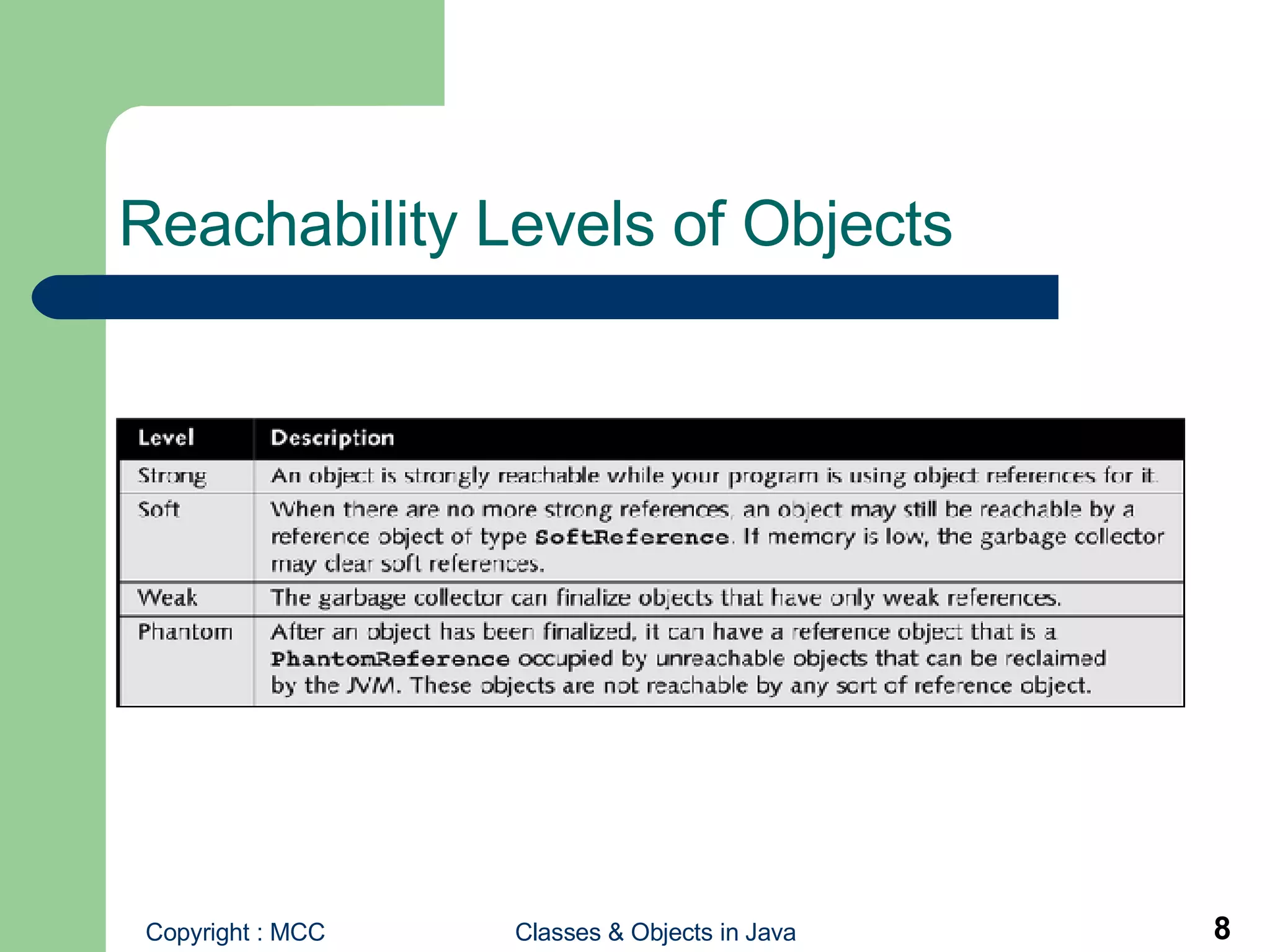 Reachability Levels of Objects

| Level | Description |
|---|---|
| Strong | An object is strongly reachable while your program is using object references for it. |
| Soft | When there are no more strong references, an object may still be reachable by a reference object of type SoftReference. If memory is low, the garbage collector may clear soft references. |
| Weak | The garbage collector can finalize objects that have only weak references. |
| Phantom | After an object has been finalized, it can have a reference object that is a PhantomReference occupied by unreachable objects that can be reclaimed by the JVM. These objects are not reachable by any sort of reference object. |

Copyright : MCC

Classes & Objects in Java

8